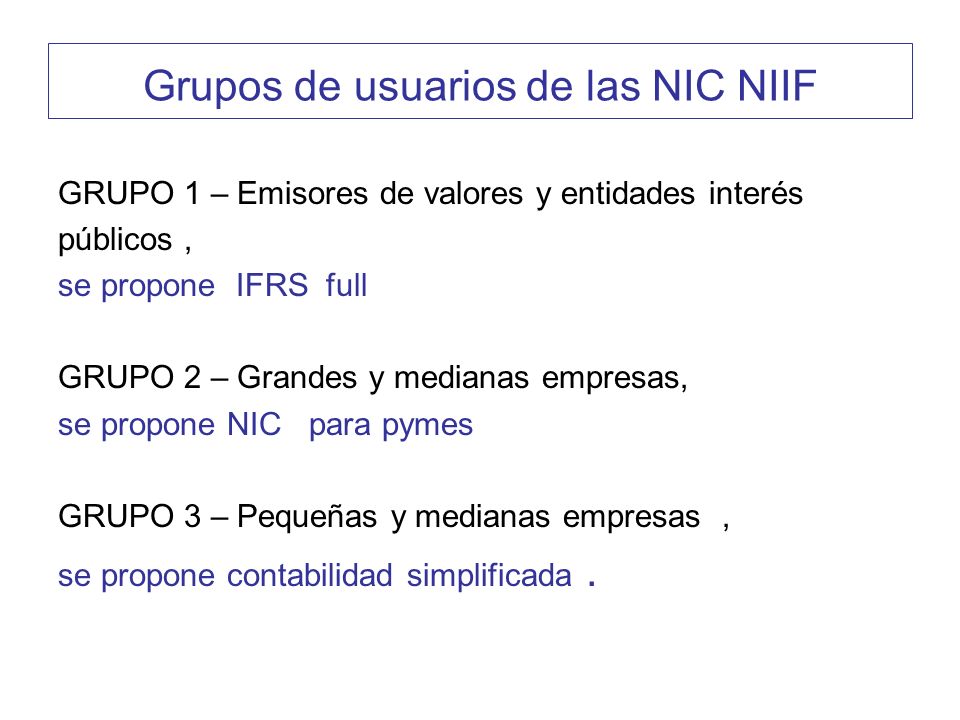 Grupos de usuarios de las NIC NIIF

GRUPO 1 – Emisores de valores y entidades interés públicos ,
se propone IFRS full

GRUPO 2 – Grandes y medianas empresas,
se propone NIC para pymes

GRUPO 3 – Pequeñas y medianas empresas ,
se propone contabilidad simplificada .